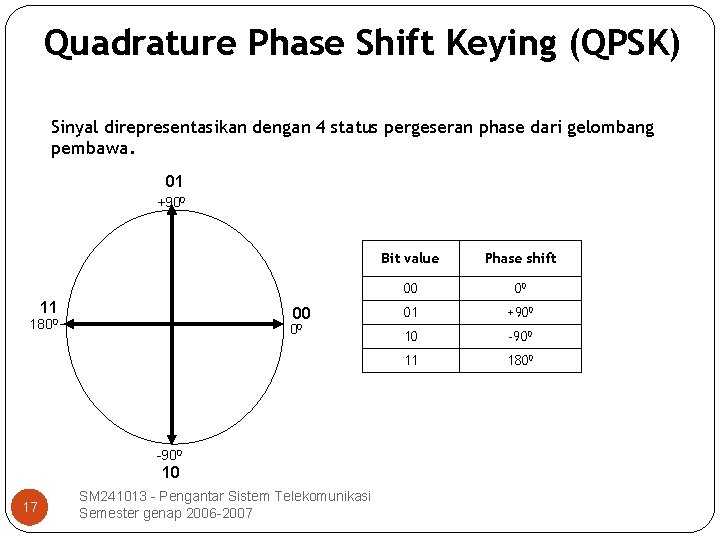 Quadrature Phase Shift Keying (QPSK)

Sinyal direpresentasikan dengan 4 status pergeseran phase dari gelombang pembawa.

01
+90º

11
180º

00
0º

-90º
10

| Bit value | Phase shift |
|---|---|
| 00 | 0º |
| 01 | +90º |
| 10 | -90º |
| 11 | 180º |

17

SM241013 - Pengantar Sistem Telekomunikasi
Semester genap 2006-2007